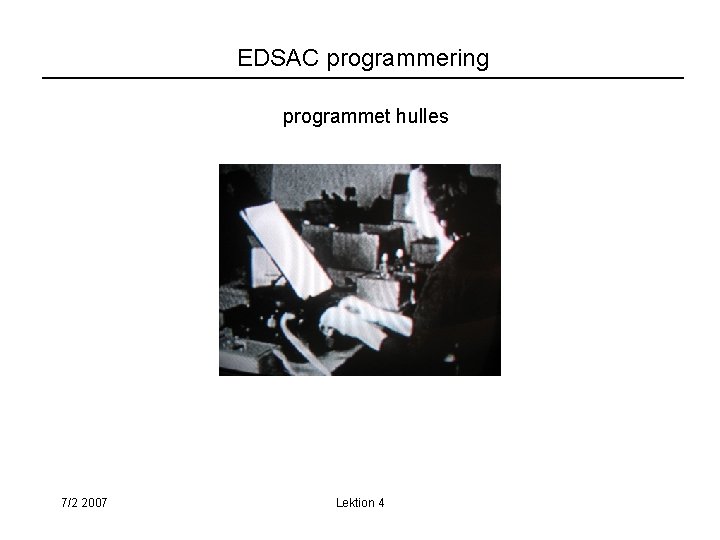 EDSAC programmering

programmet hulles

7/2 2007

Lektion 4